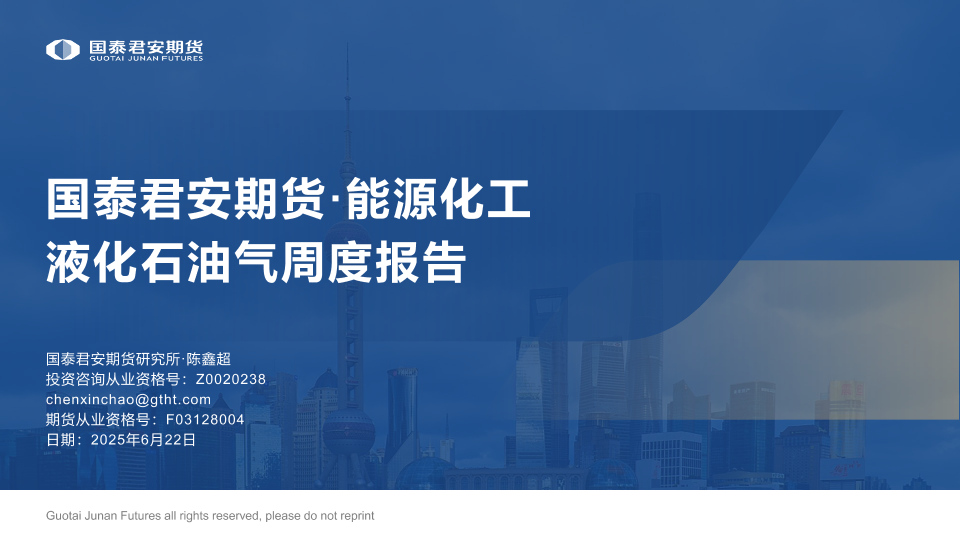 国泰君安期货
GUOTAI JUNAN FUTURES

国泰君安期货·能源化工
液化石油气周度报告

国泰君安期货研究所·陈鑫超
投资咨询从业资格号：Z0020238
chenxinchao@gtht.com
期货从业资格号：F03128004
日期：2025年6月22日

Guotai Junan Futures all rights reserved, please do not reprint